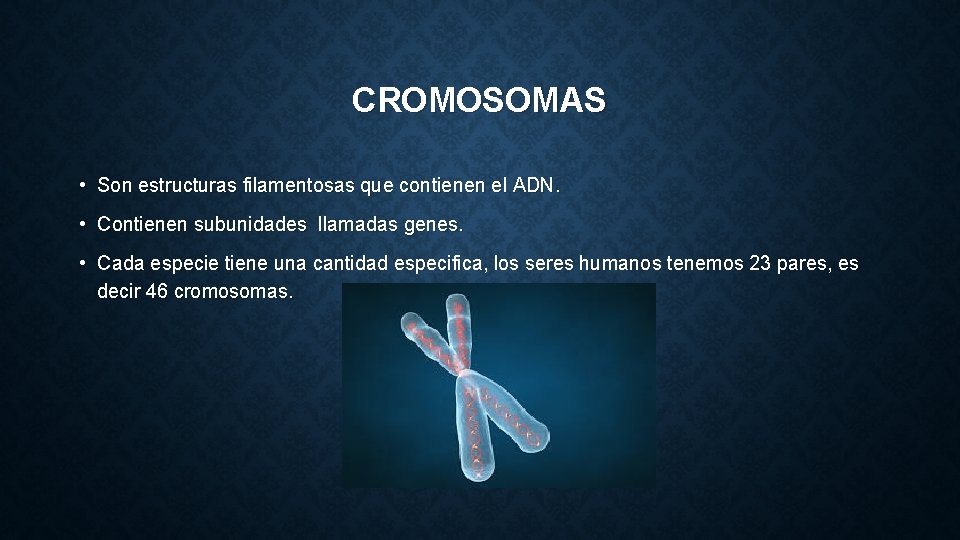 CROMOSOMAS

• Son estructuras filamentosas que contienen el ADN.

• Contienen subunidades llamadas genes.

• Cada especie tiene una cantidad especifica, los seres humanos tenemos 23 pares, es decir 46 cromosomas.